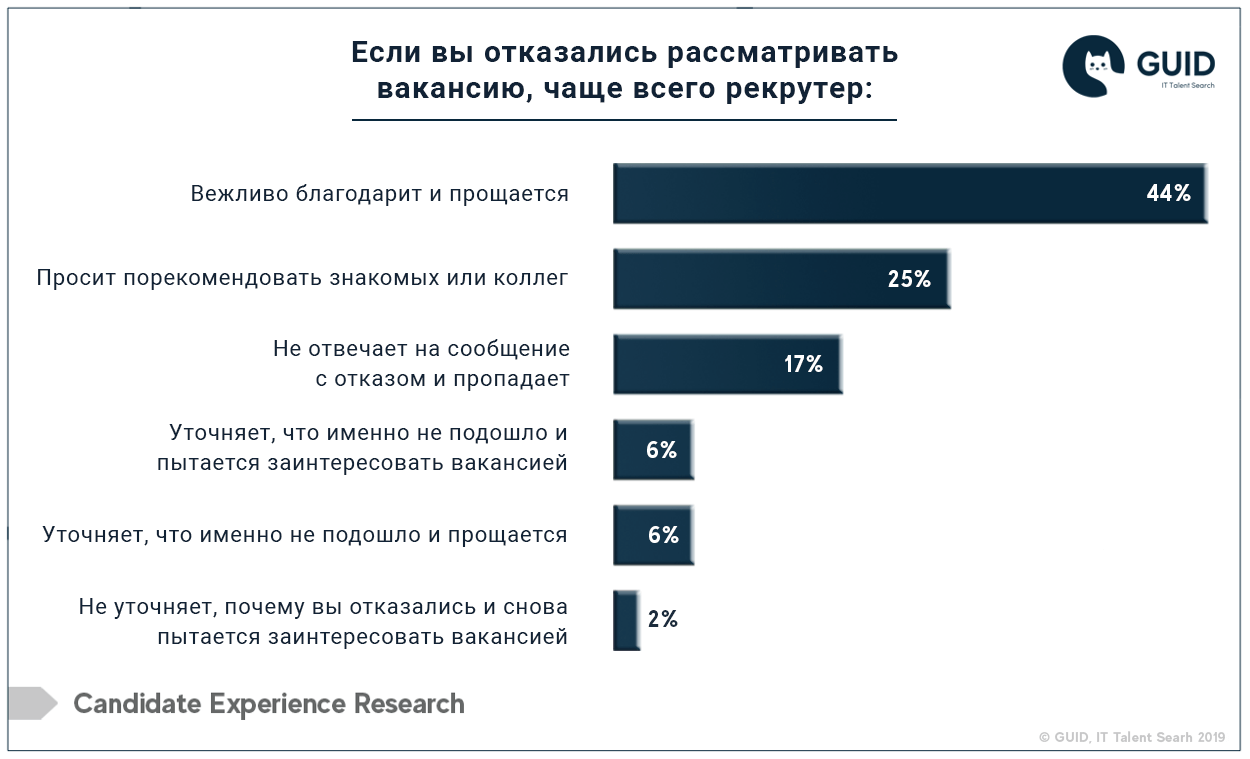 Если вы отказались рассматривать вакансию, чаще всего рекрутер:

GUID
IT Talent Search

Вежливо благодарит и прощается 44%

Просит порекомендовать знакомых или коллег 25%

Не отвечает на сообщение с отказом и пропадает 17%

Уточняет, что именно не подошло и пытается заинтересовать вакансией 6%

Уточняет, что именно не подошло и прощается 6%

Не уточняет, почему вы отказались и снова пытается заинтересовать вакансией 2%

Candidate Experience Research

© GUID, IT Talent Searh 2019